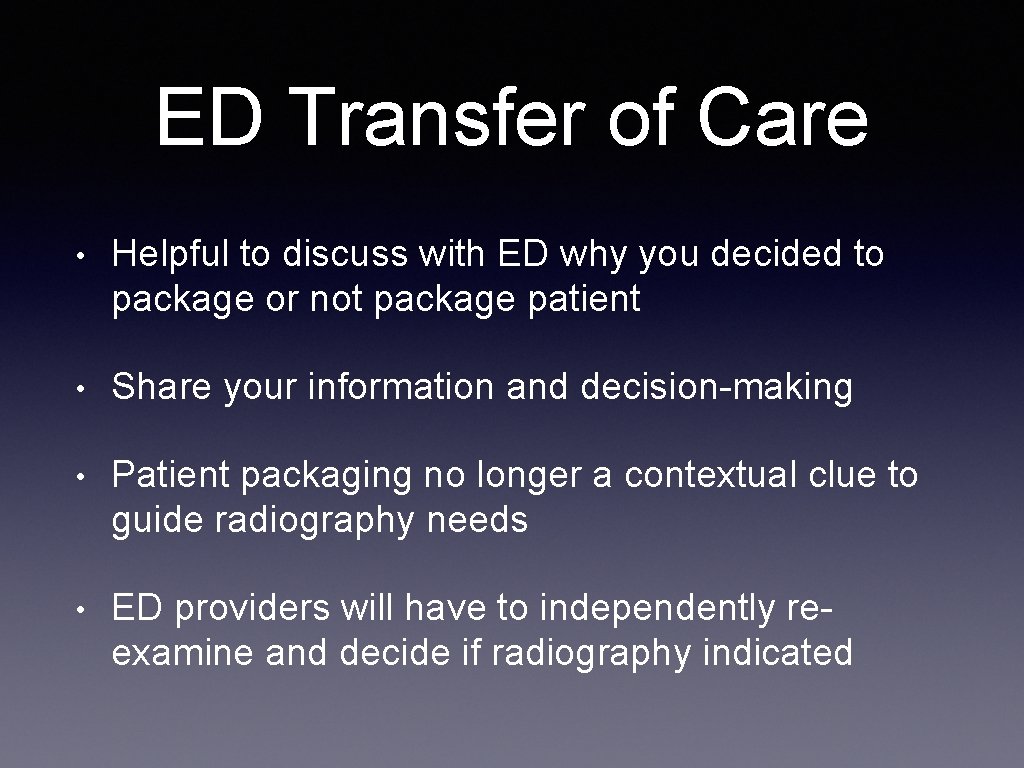 ED Transfer of Care

• Helpful to discuss with ED why you decided to package or not package patient

• Share your information and decision-making

• Patient packaging no longer a contextual clue to guide radiography needs

• ED providers will have to independently re-examine and decide if radiography indicated